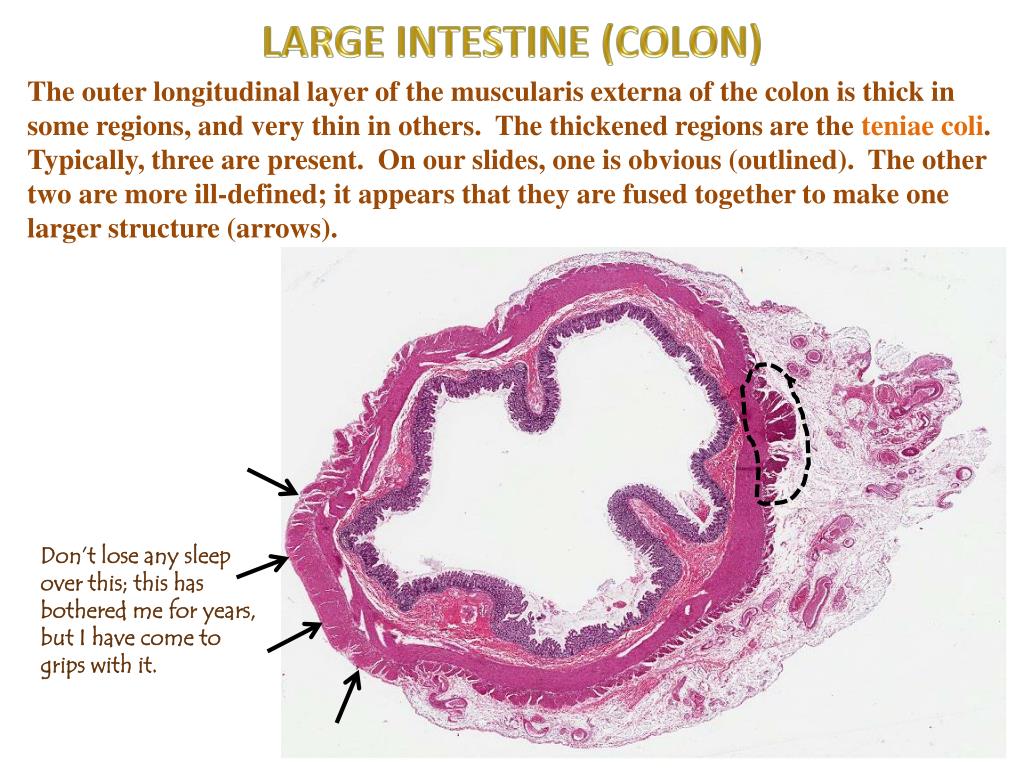 LARGE INTESTINE (COLON)

The outer longitudinal layer of the muscularis externa of the colon is thick in some regions, and very thin in others. The thickened regions are the teniae coli. Typically, three are present. On our slides, one is obvious (outlined). The other two are more ill-defined; it appears that they are fused together to make one larger structure (arrows).

Don't lose any sleep over this; this has bothered me for years, but I have come to grips with it.